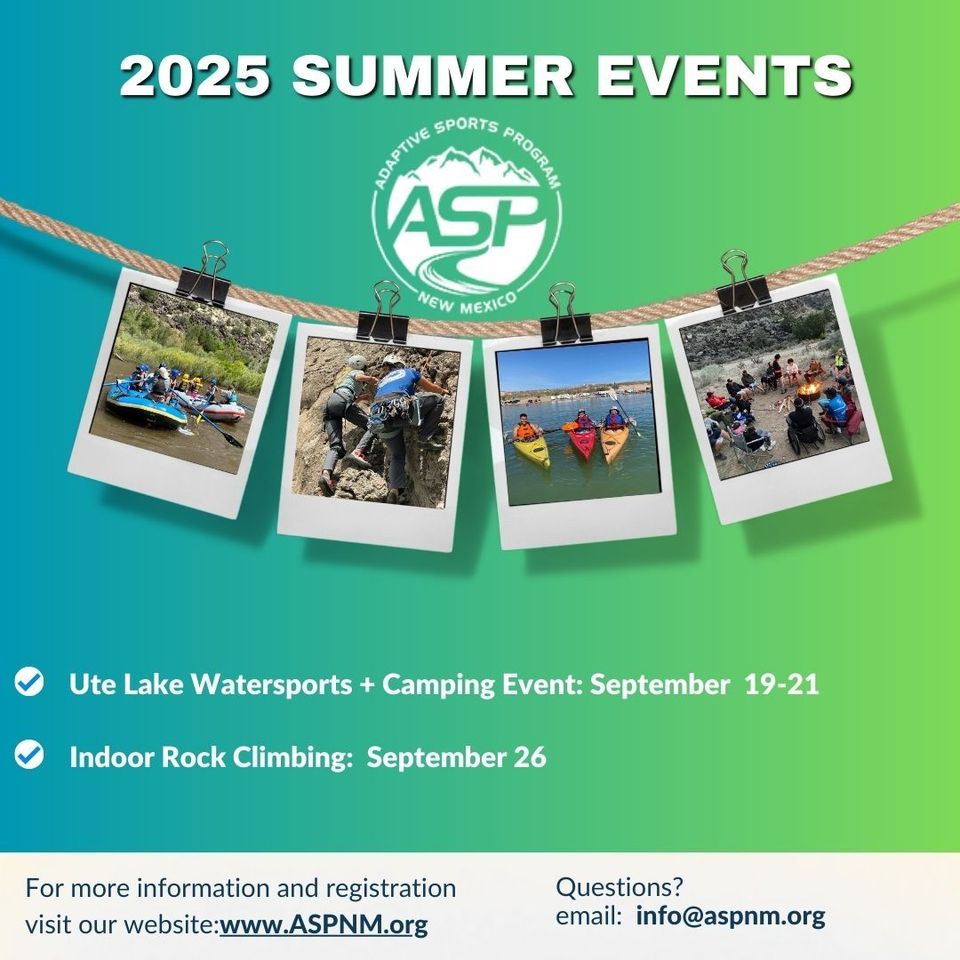 2025 SUMMER EVENTS

ADAPTIVE SPORTS PROGRAM
ASP
NEW MEXICO

Ute Lake Watersports + Camping Event: September 19-21

Indoor Rock Climbing: September 26

For more information and registration visit our website:www.ASPNM.org

Questions?
email: info@aspnm.org